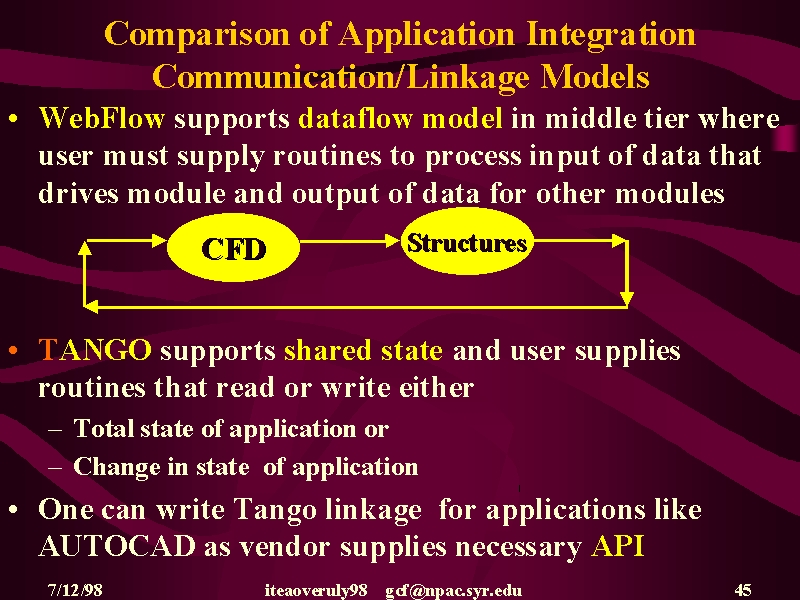 Comparison of Application Integration Communication/Linkage Models

• WebFlow supports dataflow model in middle tier where user must supply routines to process input of data that drives module and output of data for other modules

CFD

Structures

• TANGO supports shared state and user supplies routines that read or write either

– Total state of application or

– Change in state of application

• One can write Tango linkage for applications like AUTOCAD as vendor supplies necessary API

7/12/98 iteaoveruly98 gcf@npac.syr.edu 45